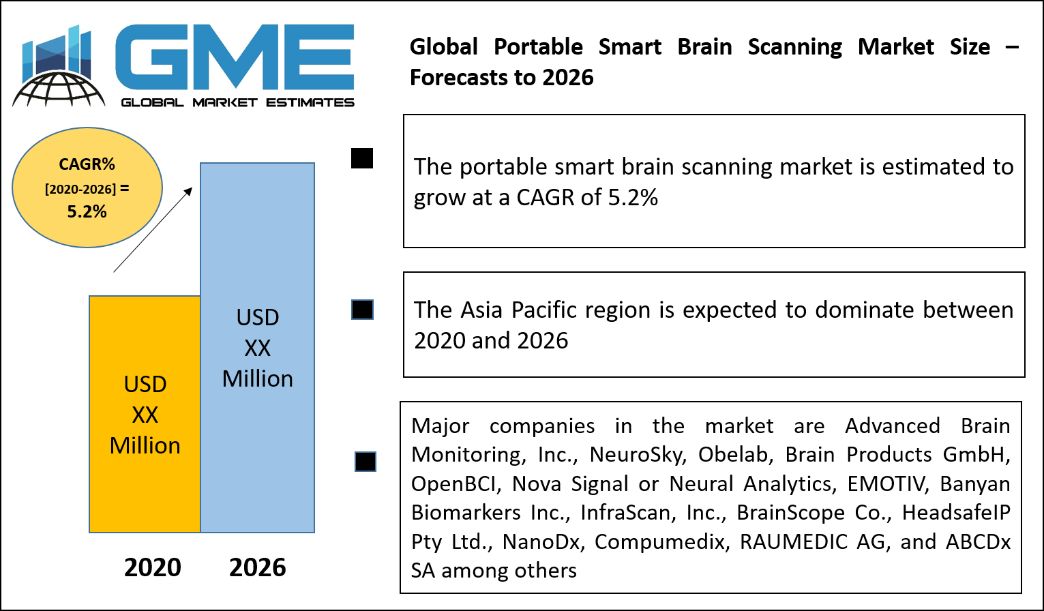 GME
GLOBAL MARKET ESTIMATES

Global Portable Smart Brain Scanning Market Size – Forecasts to 2026

CAGR%
[2020-2026] =
5.2%

USD
XX
Million

USD
XX
Million

2020 2026

The portable smart brain scanning market is estimated to grow at a CAGR of 5.2%

The Asia Pacific region is expected to dominate between 2020 and 2026

Major companies in the market are Advanced Brain Monitoring, Inc., NeuroSky, Obelab, Brain Products GmbH, OpenBCI, Nova Signal or Neural Analytics, EMOTIV, Banyan Biomarkers Inc., InfraScan, Inc., BrainScope Co., HeadsafeIP Pty Ltd., NanoDx, Compumedix, RAUMEDIC AG, and ABCDx SA among others